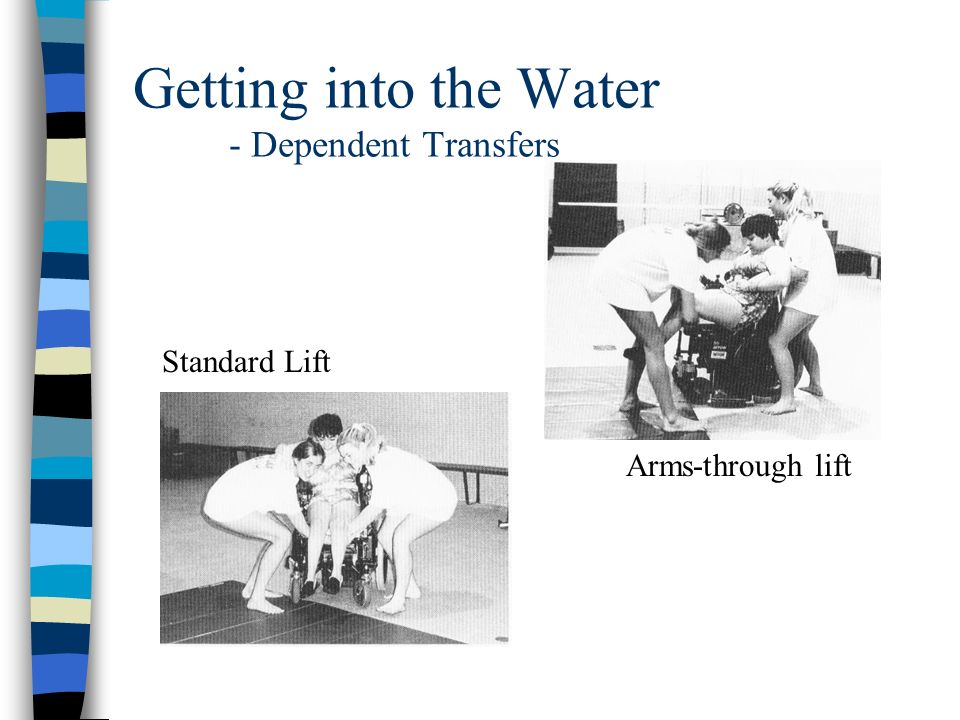 Getting into the Water
- Dependent Transfers

Standard Lift

Arms-through lift